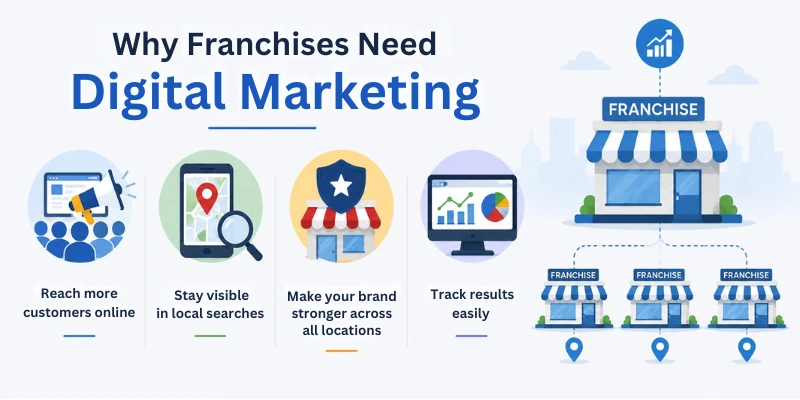 Why Franchises Need
Digital Marketing

Reach more customers online

Stay visible in local searches

Make your brand stronger across all locations

Track results easily

FRANCHISE

FRANCHISE

FRANCHISE

FRANCHISE